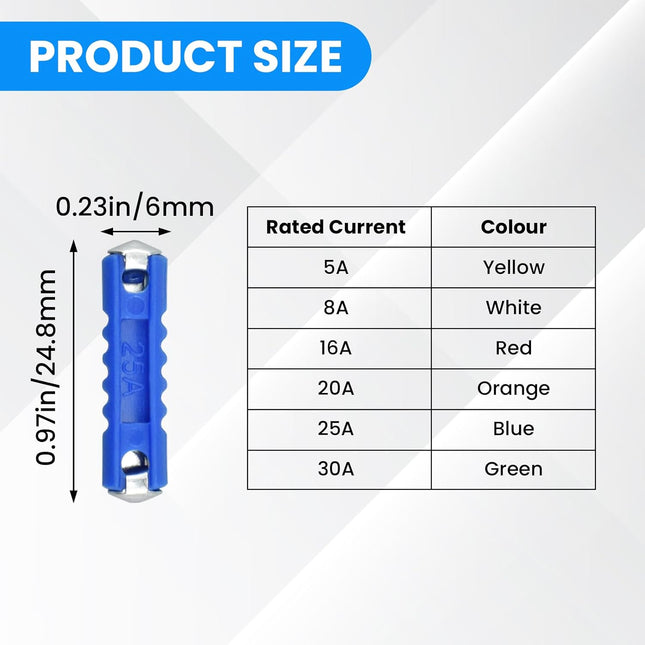 PRODUCT SIZE

0.23in/6mm

0.97in/24.8mm

25A

| Rated Current | Colour |
|---|---|
| 5A | Yellow |
| 8A | White |
| 16A | Red |
| 20A | Orange |
| 25A | Blue |
| 30A | Green |